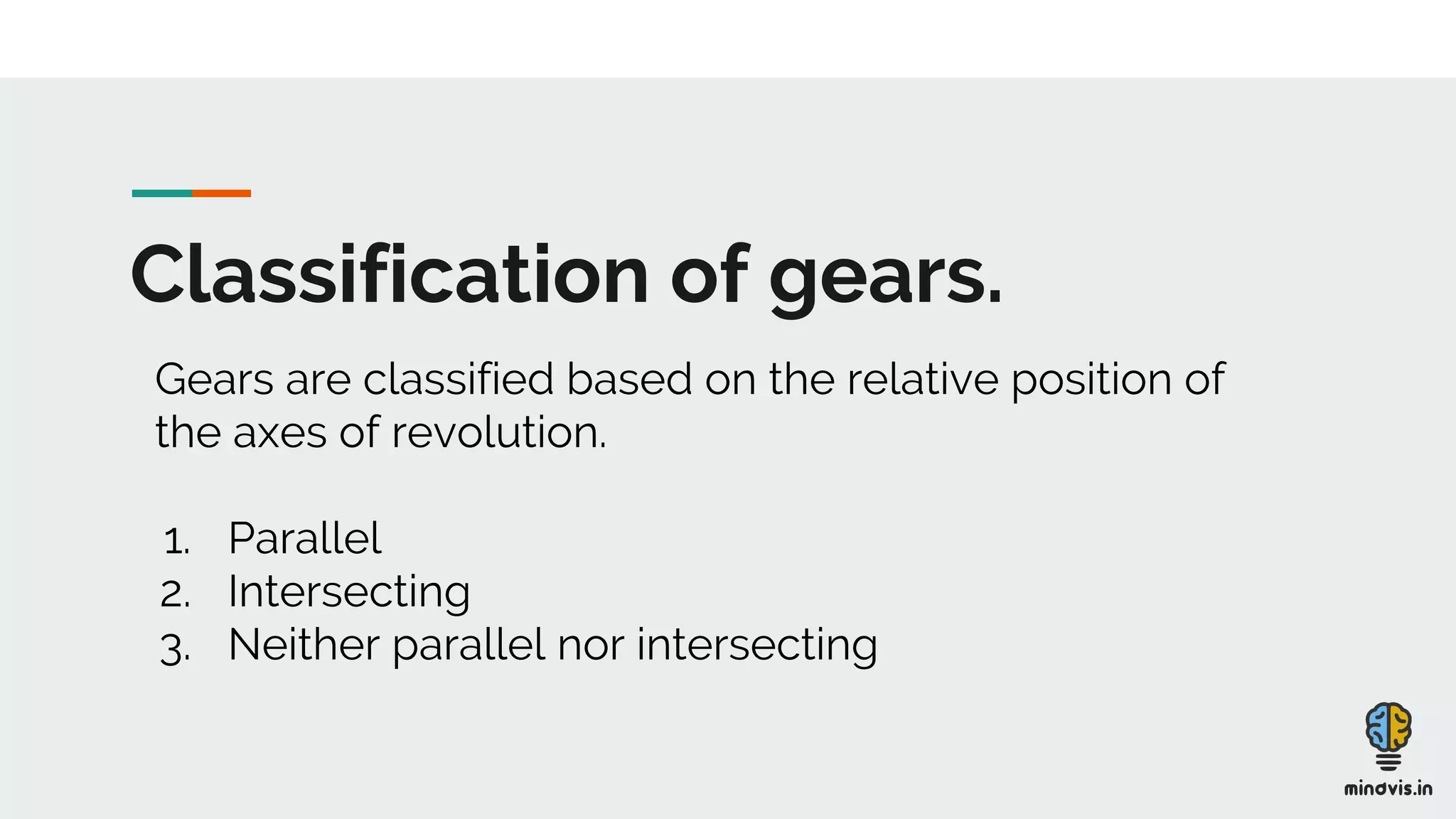 Classification of gears.

Gears are classified based on the relative position of the axes of revolution.

1. Parallel
2. Intersecting
3. Neither parallel nor intersecting

mindvis.in